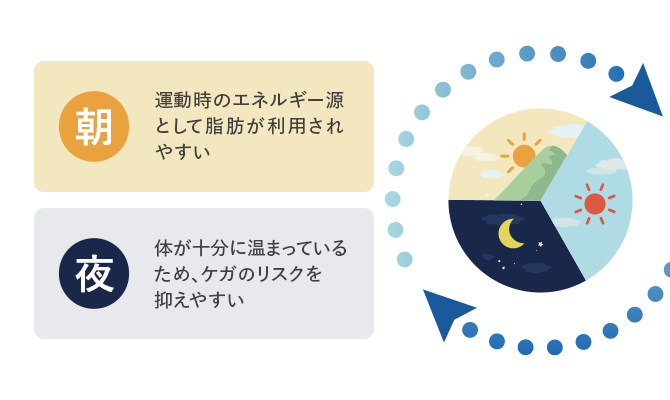 朝

運動時のエネルギー源として脂肪が利用されやすい

夜

体が十分に温まっているため、ケガのリスクを抑えやすい